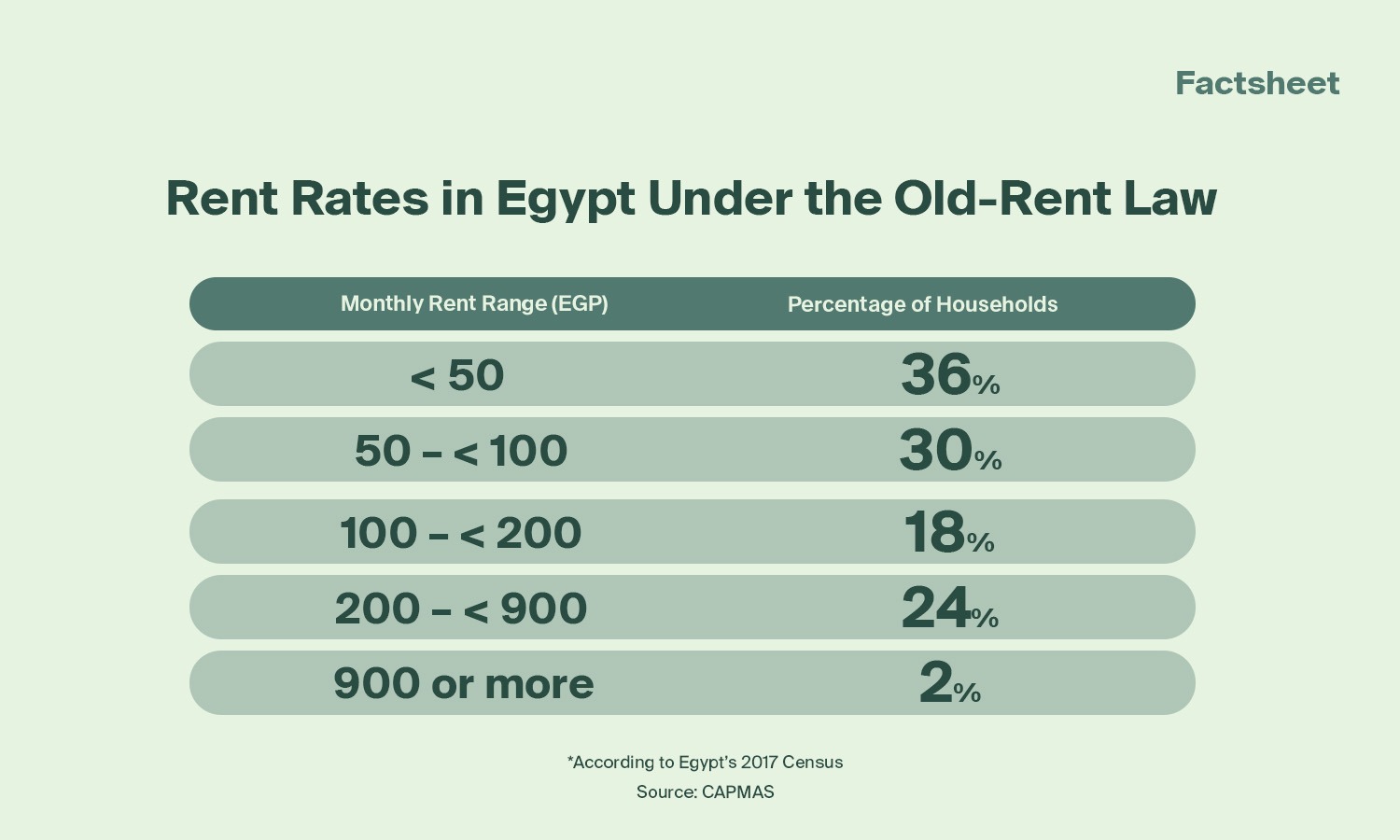 Factsheet

Rent Rates in Egypt Under the Old-Rent Law

| Monthly Rent Range (EGP) | Percentage of Households |
|---|---|
| < 50 | 36% |
| 50 – < 100 | 30% |
| 100 – < 200 | 18% |
| 200 – < 900 | 24% |
| 900 or more | 2% |

*According to Egypt's 2017 Census
Source: CAPMAS